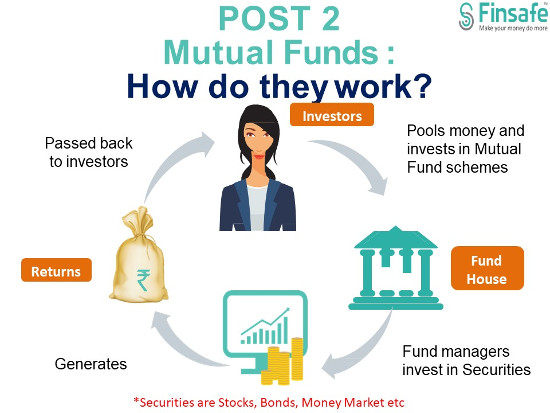 POST 2
Mutual Funds :
How do they work?

Finsafe
Make your money do more

Investors

Pools money and invests in Mutual Fund schemes

Fund House

Fund managers invest in Securities

Generates

Returns

₹

Passed back to investors

*Securities are Stocks, Bonds, Money Market etc